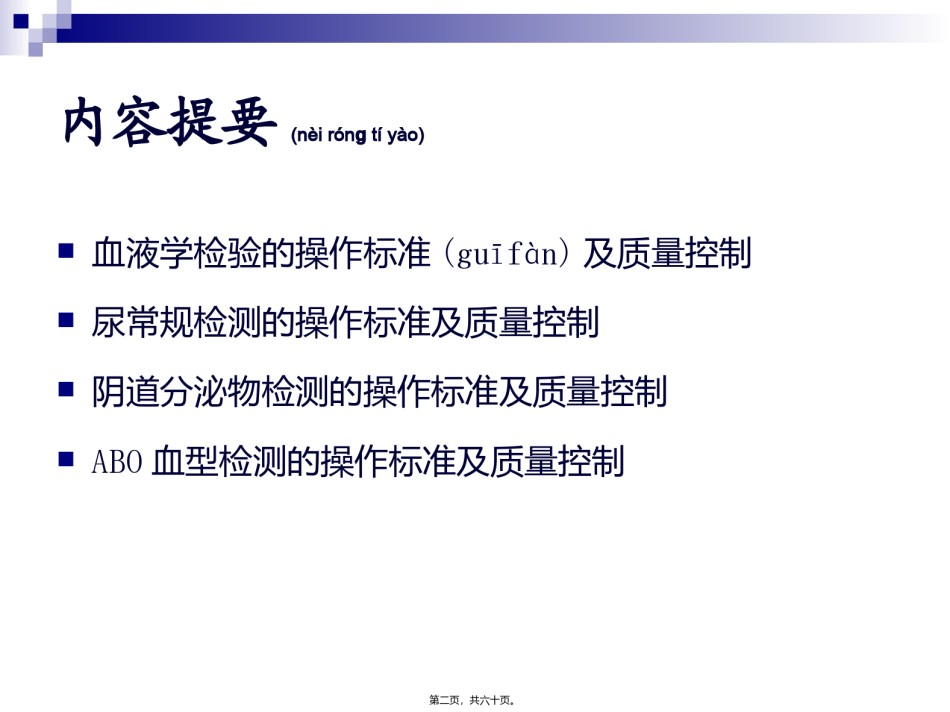 内容提要 (nèi róng tí yào)

■ 血液学检验的操作标准（guīfàn）及质量控制

■ 尿常规检测的操作标准及质量控制

■ 阴道分泌物检测的操作标准及质量控制

■ ABO 血型检测的操作标准及质量控制

第二页，共六十页。